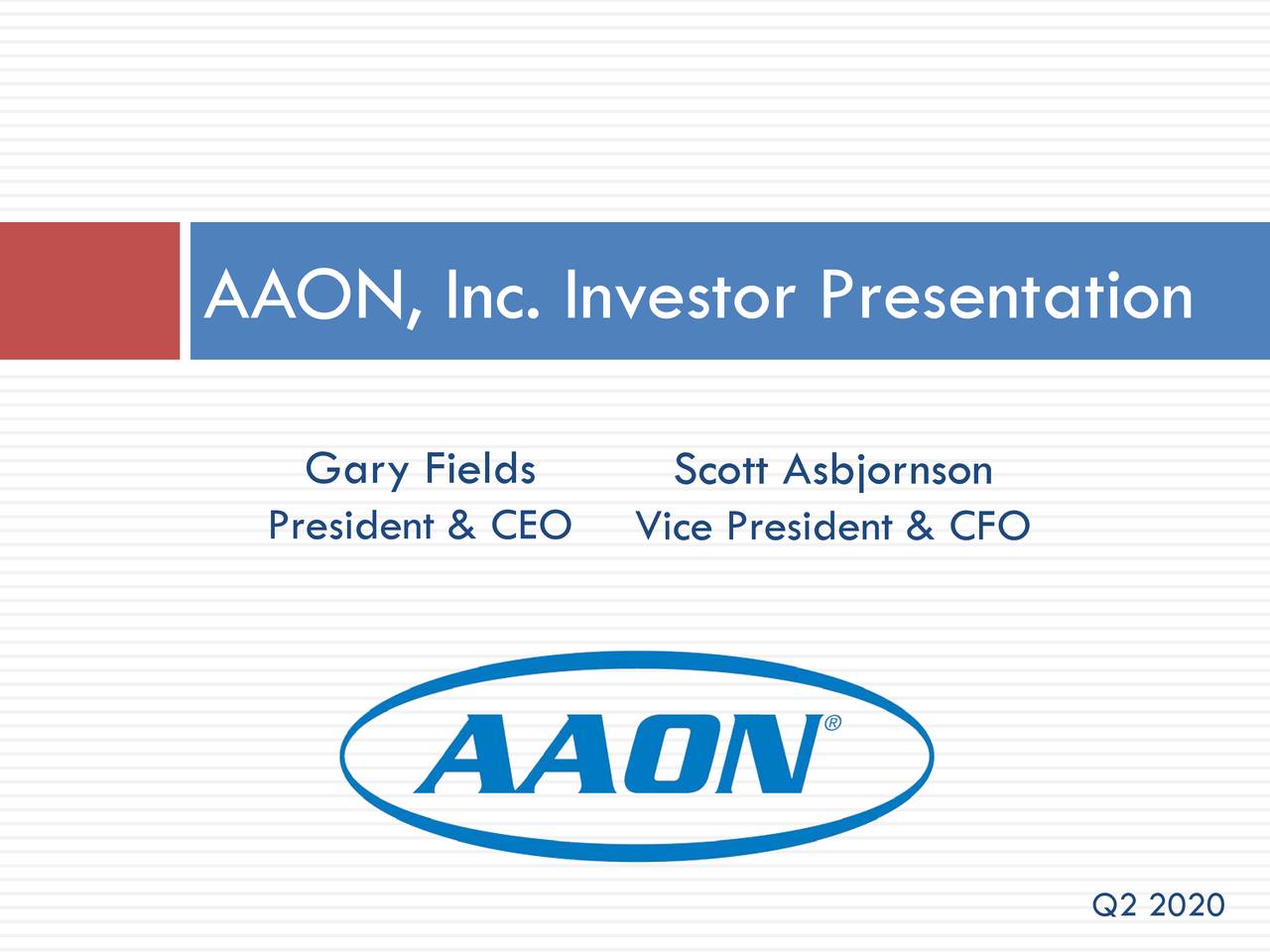 AAON, Inc. Investor Presentation

Gary Fields
President & CEO

Scott Asbjornson
Vice President & CFO

AAON®

Q2 2020